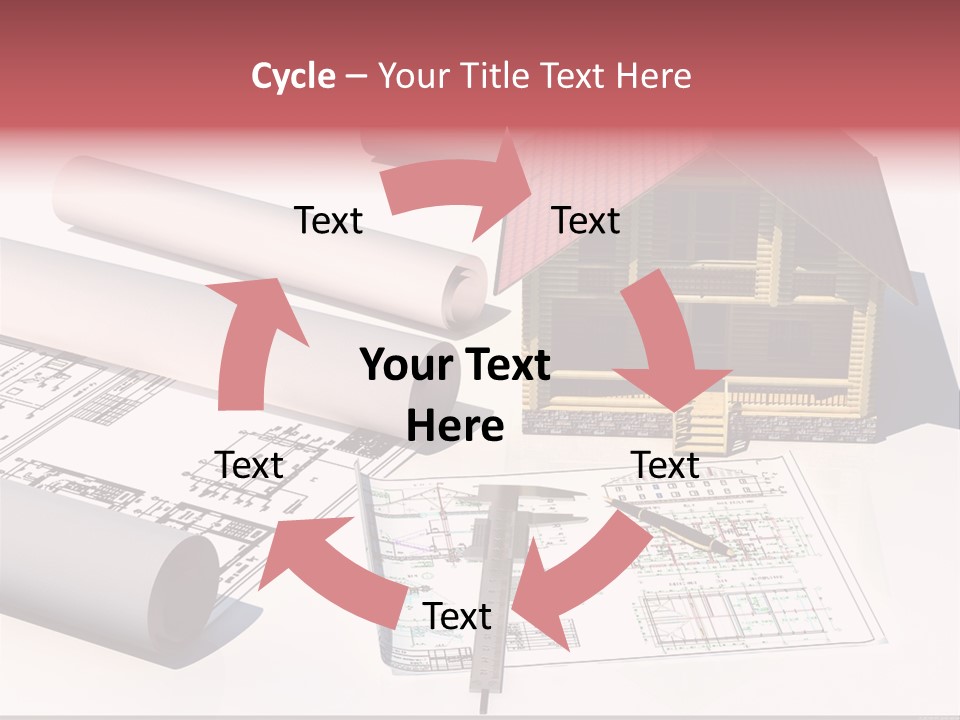 Cycle – Your Title Text Here

Text

Text

Your Text Here

Text

Text

Text